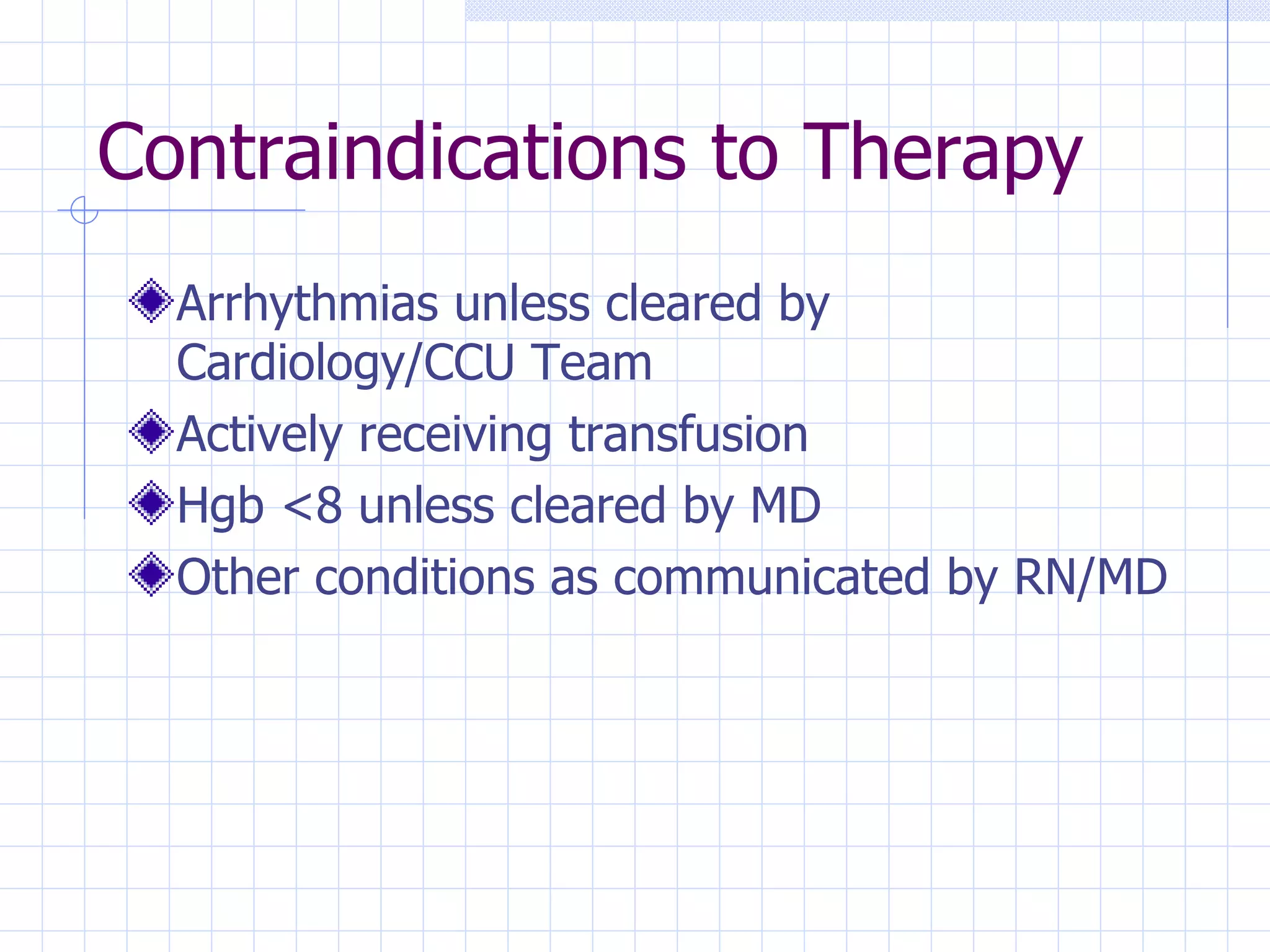 Contraindications to Therapy

Arrhythmias unless cleared by Cardiology/CCU Team

Actively receiving transfusion

Hgb <8 unless cleared by MD

Other conditions as communicated by RN/MD